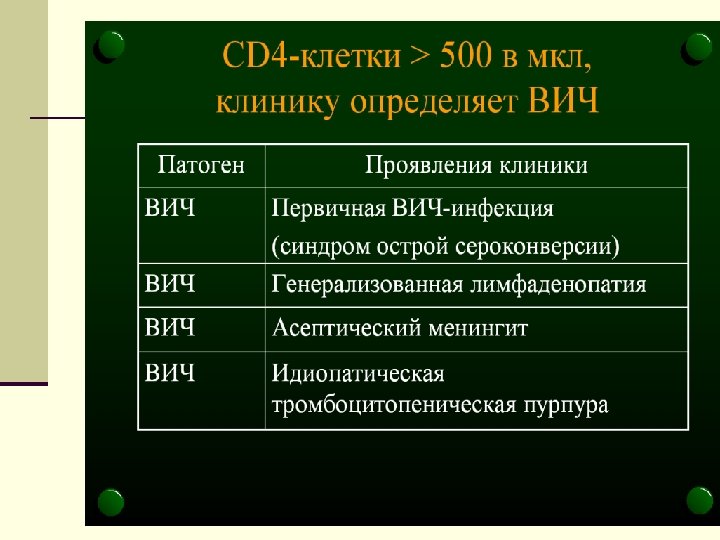 CD4-клетки > 500 в мкл, клинику определяет ВИЧ

| Патоген | Проявления клиники |
|---|---|
| ВИЧ | Первичная ВИЧ-инфекция (синдром острой сероконверсии) |
| ВИЧ | Генерализованная лимфаденопатия |
| ВИЧ | Асептический менингит |
| ВИЧ | Идиопатическая тромбоцитопеническая пурпура |